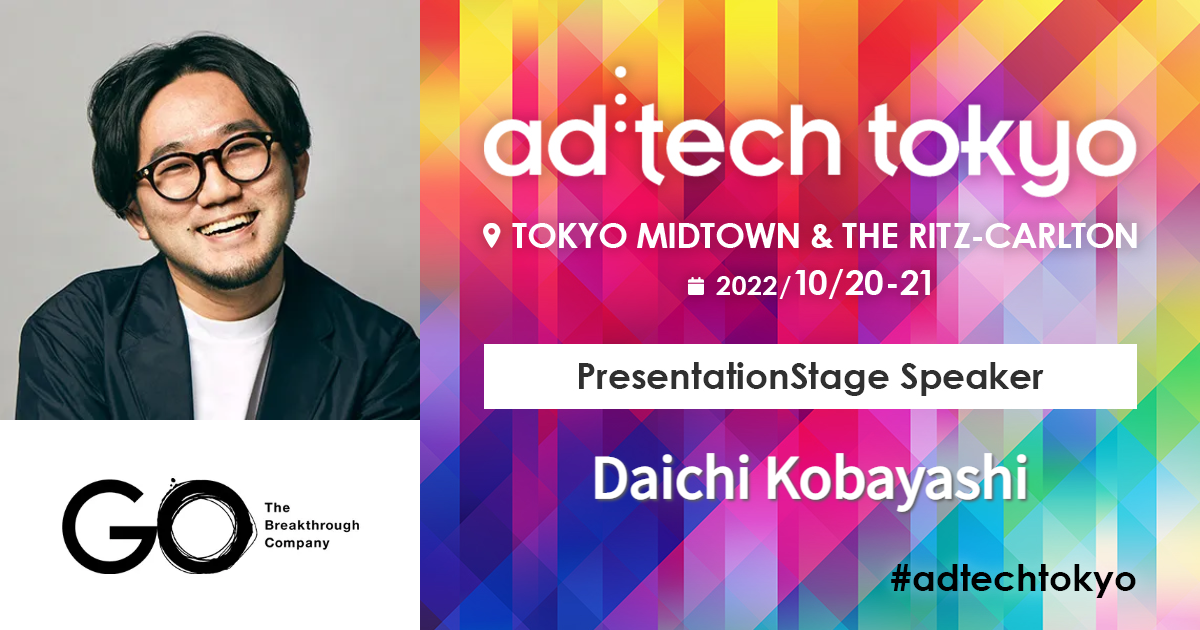 GO
The Breakthrough Company

ad:tech tokyo

TOKYO MIDTOWN & THE RITZ-CARLTON
2022/10/20-21

PresentationStage Speaker

Daichi Kobayashi

#adtechtokyo